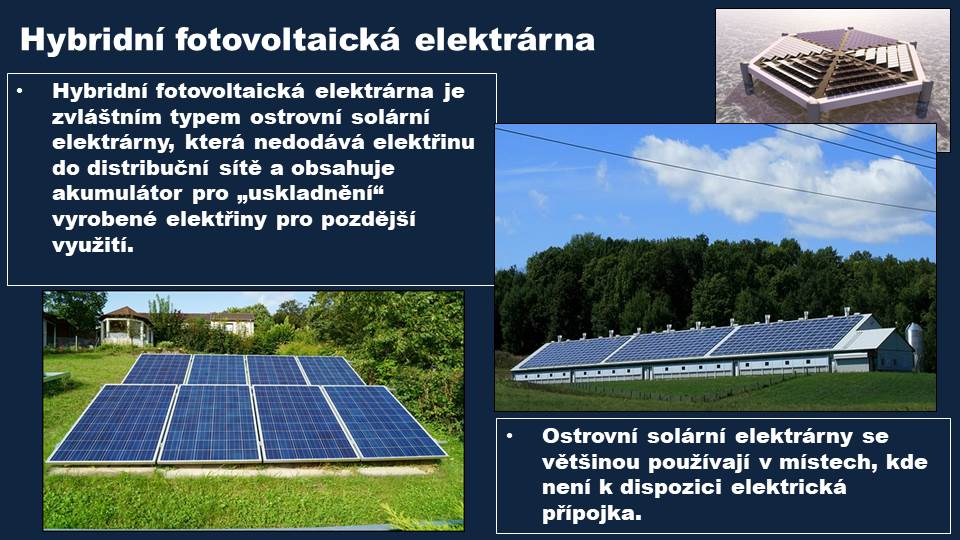 Hybridní fotovoltaická elektrárna

• Hybridní fotovoltaická elektrárna je zvláštním typem ostrovní solární elektrárny, která nedodává elektřinu do distribuční sítě a obsahuje akumulátor pro „uskladnění“ vyrobené elektřiny pro pozdější využití.

• Ostrovní solární elektrárny se většinou používají v místech, kde není k dispozici elektrická přípojka.